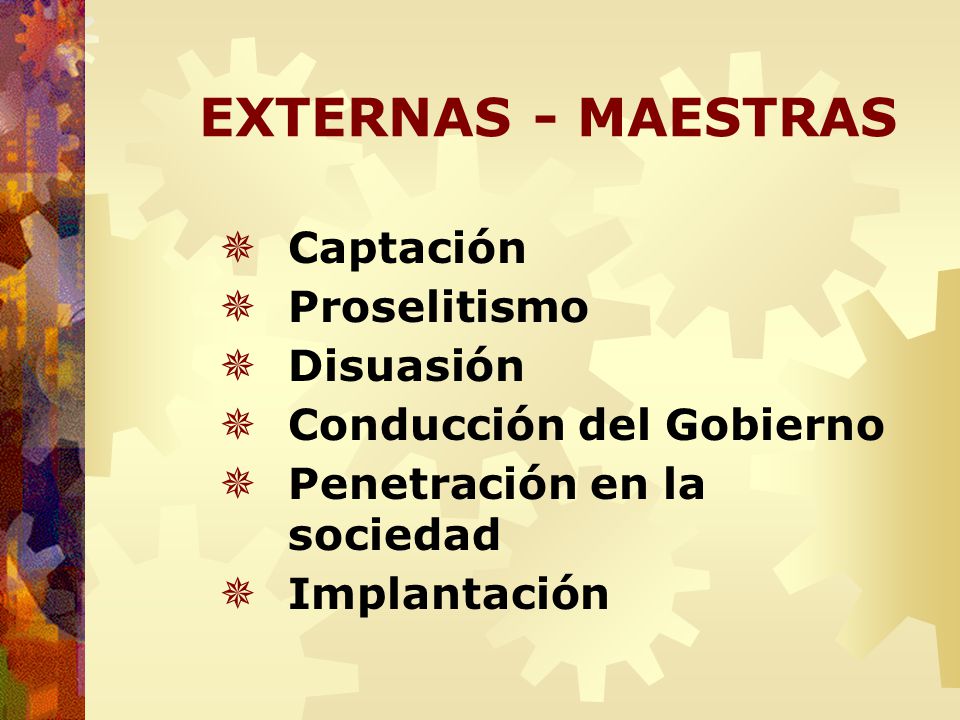 EXTERNAS - MAESTRAS

Captación
Proselitismo
Disuasión
Conducción del Gobierno
Penetración en la sociedad
Implantación